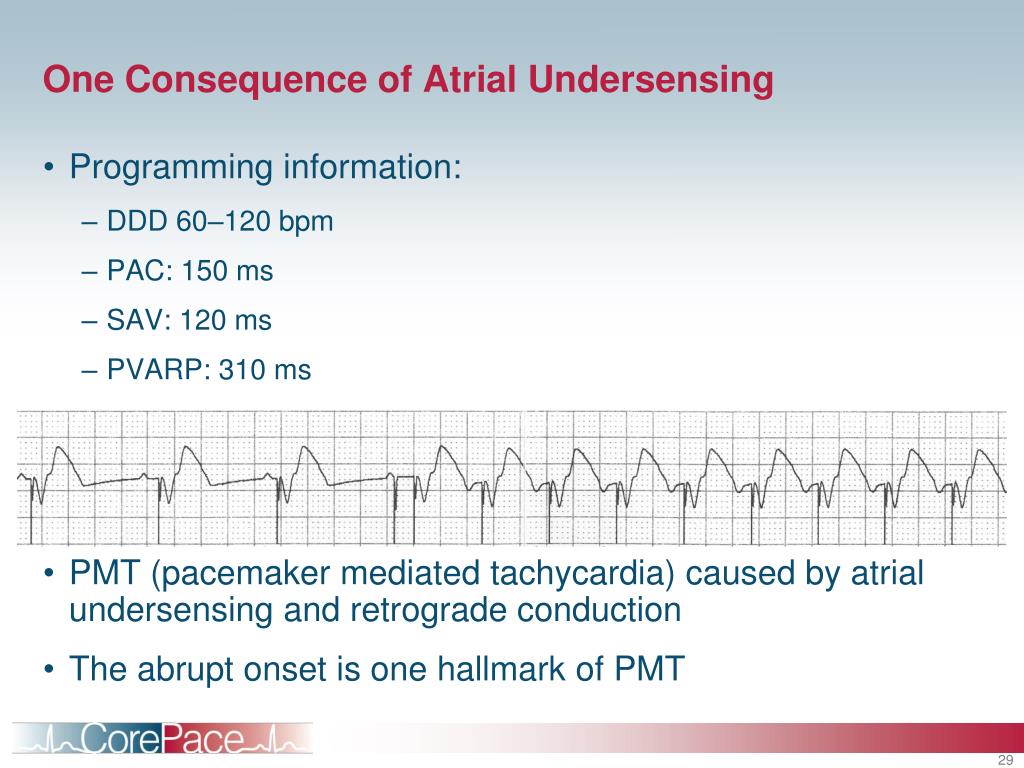 One Consequence of Atrial Undersensing

• Programming information:

– DDD 60–120 bpm

– PAC: 150 ms

– SAV: 120 ms

– PVARP: 310 ms

• PMT (pacemaker mediated tachycardia) caused by atrial undersensing and retrograde conduction

• The abrupt onset is one hallmark of PMT

CorePace

29